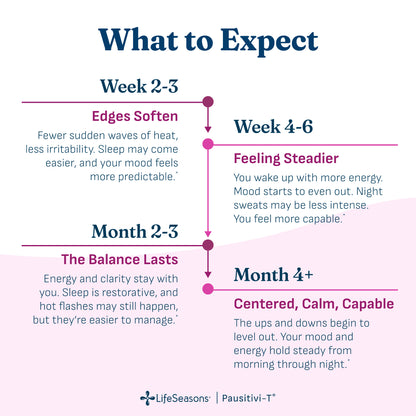 What to Expect

Week 2-3

Edges Soften

Fewer sudden waves of heat, less irritability. Sleep may come easier, and your mood feels more predictable.*

Week 4-6

Feeling Steadier

You wake up with more energy. Mood starts to even out. Night sweats may be less intense. You feel more capable.*

Month 2-3

The Balance Lasts

Energy and clarity stay with you. Sleep is restorative, and hot flashes may still happen, but they're easier to manage.*

Month 4+

Centered, Calm, Capable

The ups and downs begin to level out. Your mood and energy hold steady from morning through night.*

LifeSeasons® | Pausitivi-T®